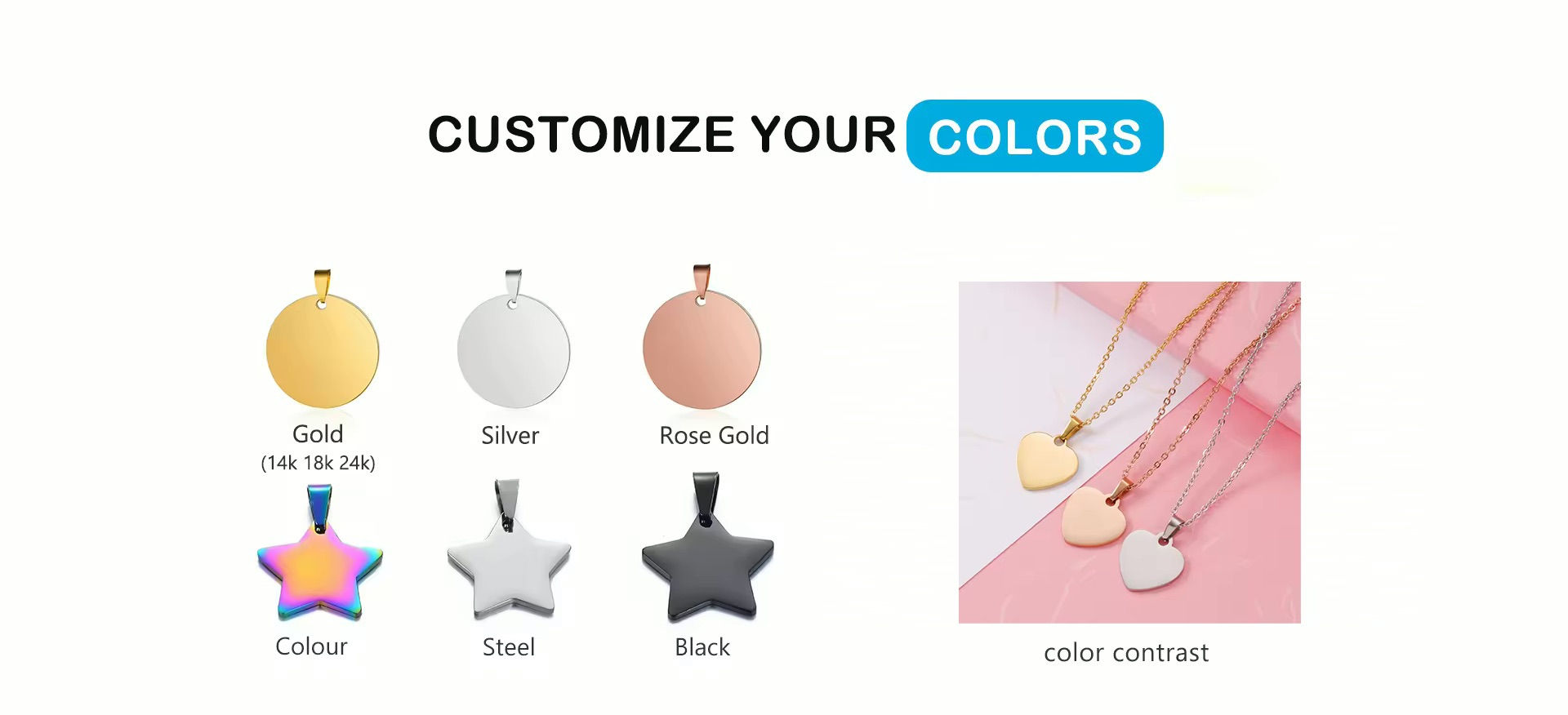 CUSTOMIZE YOUR COLORS

Gold
(14k 18k 24k)

Silver

Rose Gold

Colour

Steel

Black

color contrast